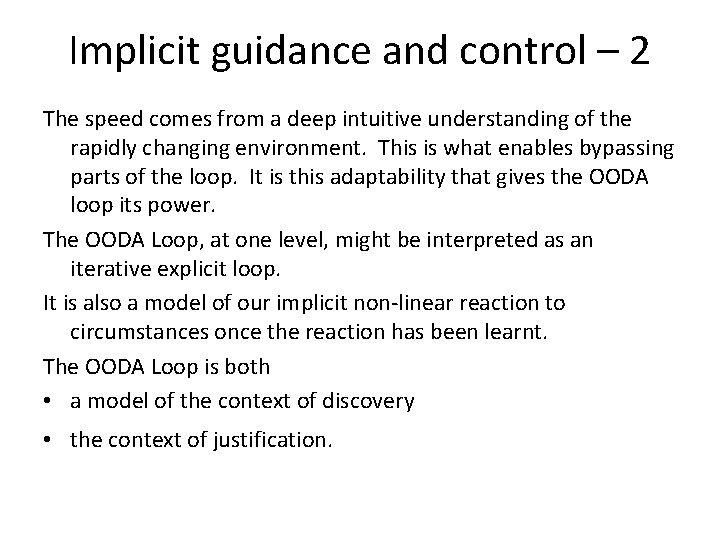 Implicit guidance and control – 2

The speed comes from a deep intuitive understanding of the rapidly changing environment. This is what enables bypassing parts of the loop. It is this adaptability that gives the OODA loop its power.

The OODA Loop, at one level, might be interpreted as an iterative explicit loop.

It is also a model of our implicit non-linear reaction to circumstances once the reaction has been learnt.

The OODA Loop is both

• a model of the context of discovery

• the context of justification.